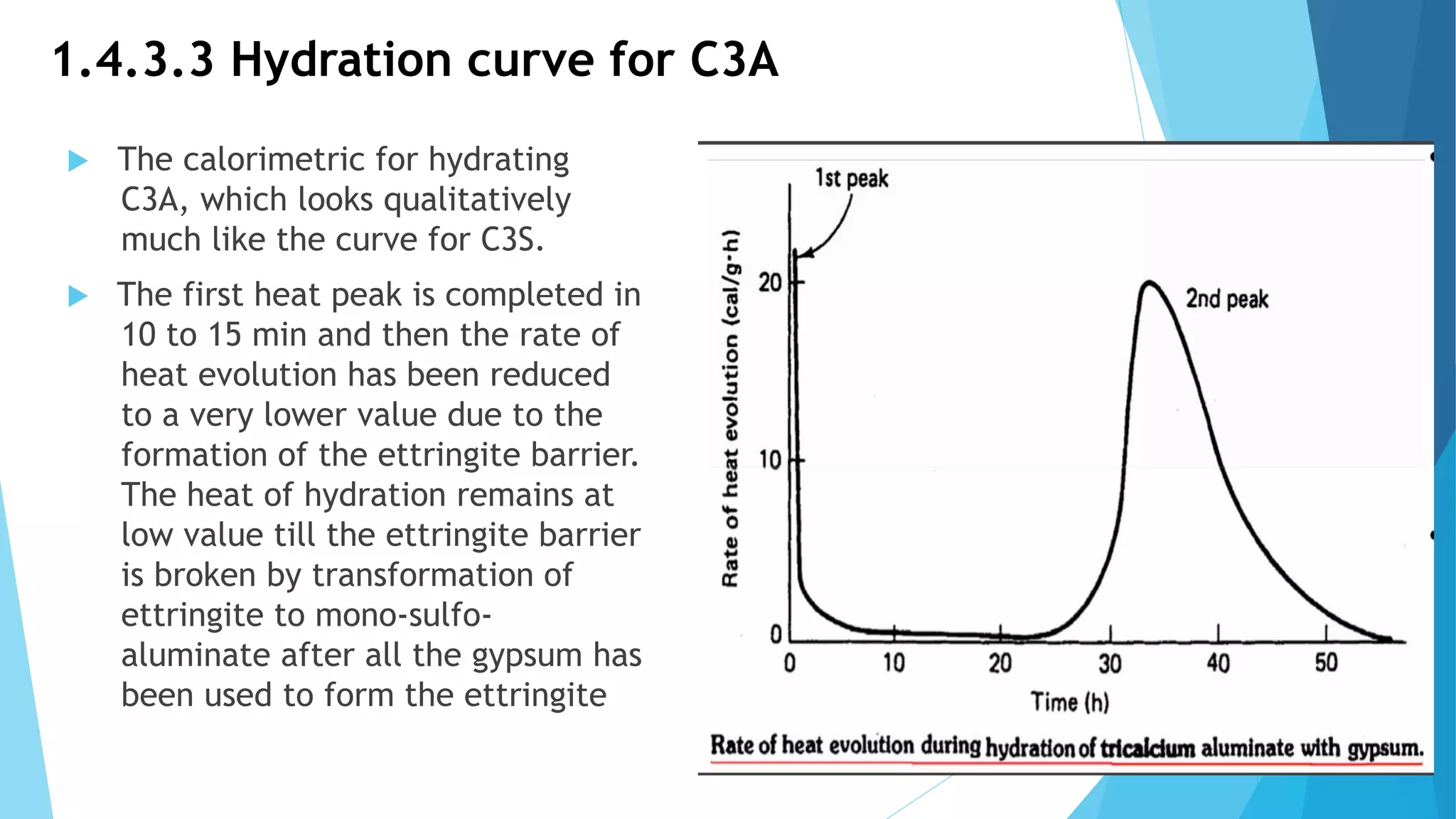 1.4.3.3 Hydration curve for C3A

The calorimetric for hydrating C3A, which looks qualitatively much like the curve for C3S.

The first heat peak is completed in 10 to 15 min and then the rate of heat evolution has been reduced to a very lower value due to the formation of the ettringite barrier. The heat of hydration remains at low value till the ettringite barrier is broken by transformation of ettringite to mono-sulfo-aluminate after all the gypsum has been used to form the ettringite

1st peak
2nd peak
Rate of heat evolution (cal/g·h)
20
10
0
0
10
20
30
40
50
Time (h)

Rate of heat evolution during hydration of tricalcium aluminate with gypsum.